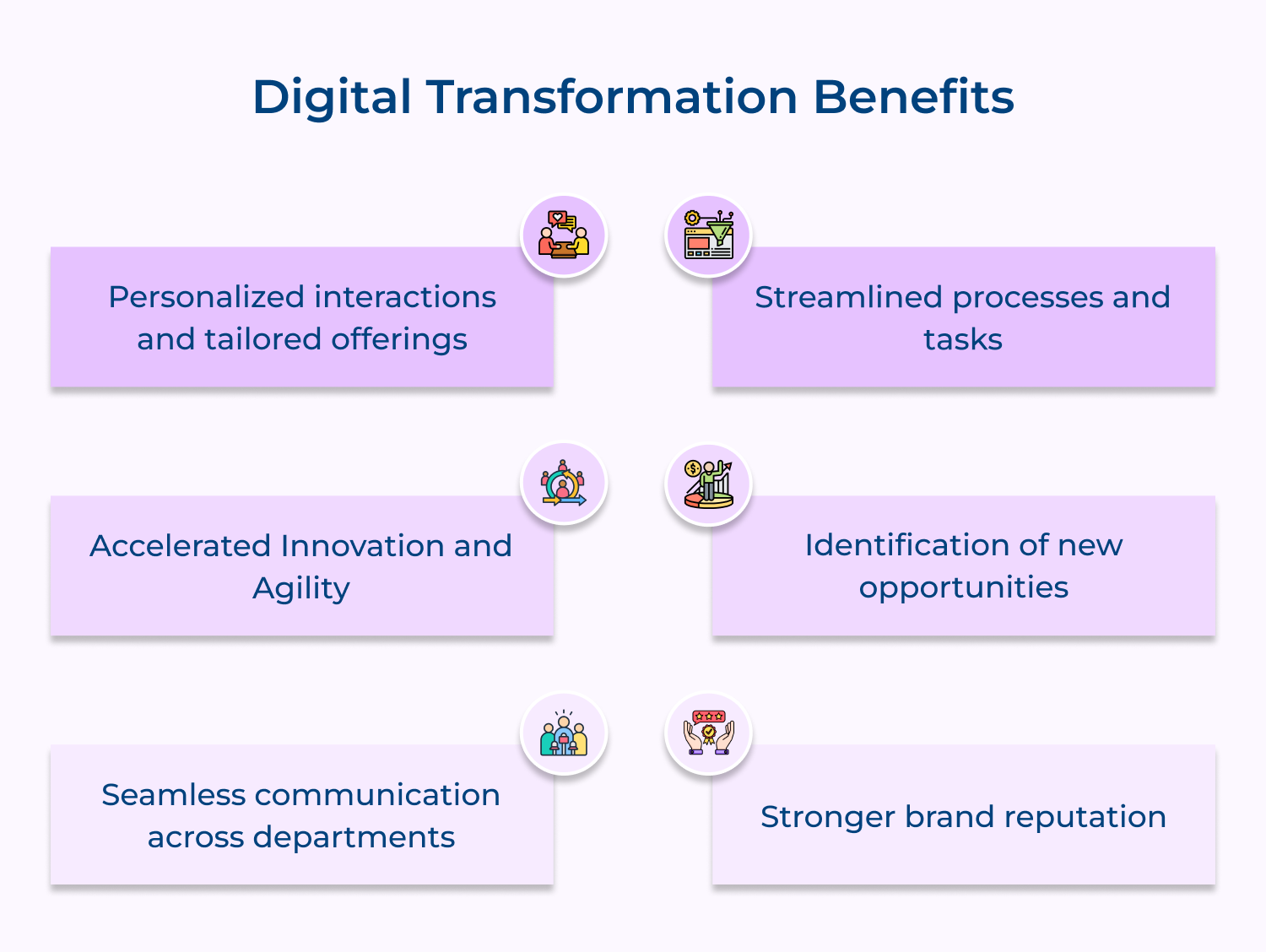 Digital Transformation Benefits

Personalized interactions and tailored offerings

Streamlined processes and tasks

Accelerated Innovation and Agility

Identification of new opportunities

Seamless communication across departments

Stronger brand reputation